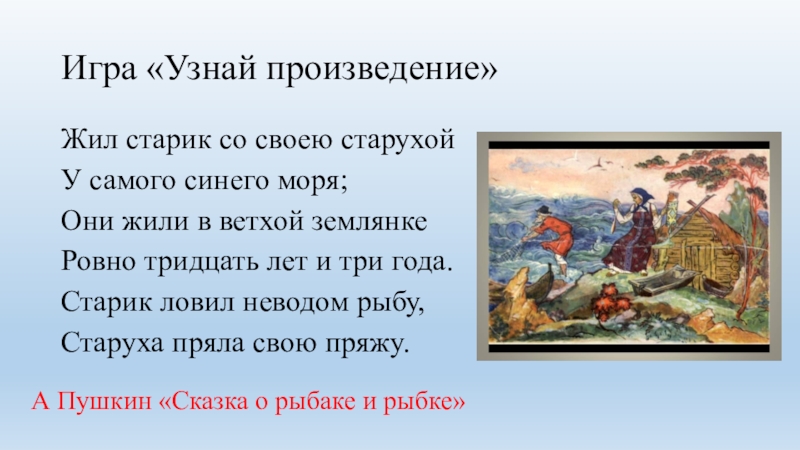 Игра «Узнай произведение»

Жил старик со своею старухой
У самого синего моря;
Они жили в ветхой землянке
Ровно тридцать лет и три года.
Старик ловил неводом рыбу,
Старуха пряла свою пряжу.

А Пушкин «Сказка о рыбаке и рыбке»